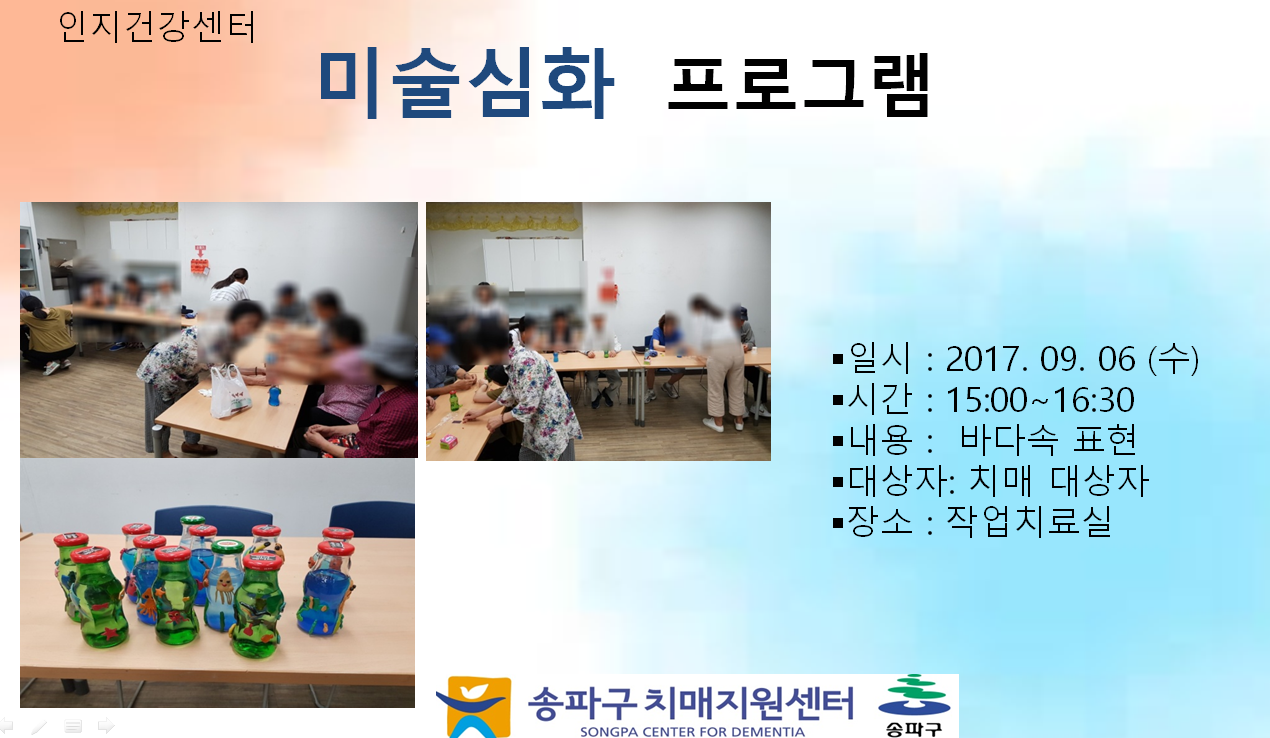 인지건강센터

미술심화 프로그램

▪일시 : 2017. 09. 06 (수)
▪시간 : 15:00~16:30
▪내용 : 바다속 표현
▪대상자: 치매 대상자
▪장소 : 작업치료실

송파구 치매지원센터
SONGPA CENTER FOR DEMENTIA
송파구